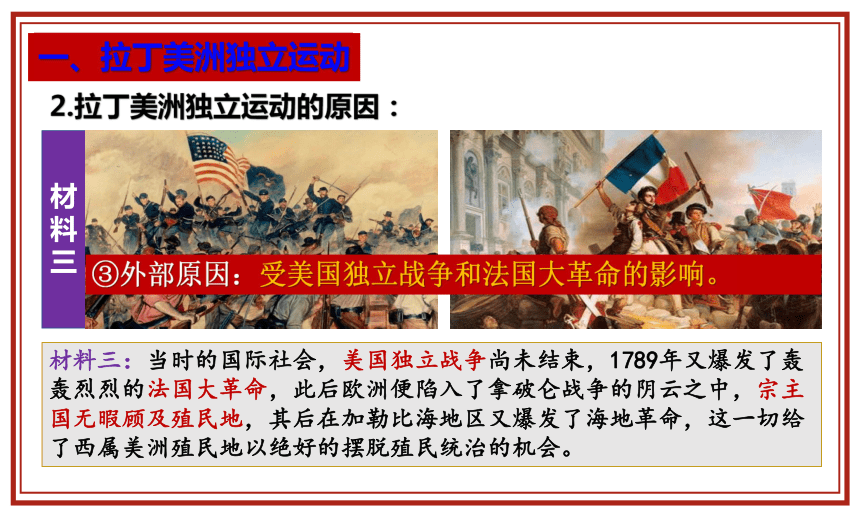 一、拉丁美洲独立运动

2.拉丁美洲独立运动的原因：

材料三

③外部原因：受美国独立战争和法国大革命的影响。

材料三：当时的国际社会，美国独立战争尚未结束，1789年又爆发了轰轰烈烈的法国大革命，此后欧洲便陷入了拿破仑战争的阴云之中，宗主国无暇顾及殖民地，其后在加勒比海地区又爆发了海地革命，这一切给了西属美洲殖民地以绝好的摆脱殖民统治的机会。